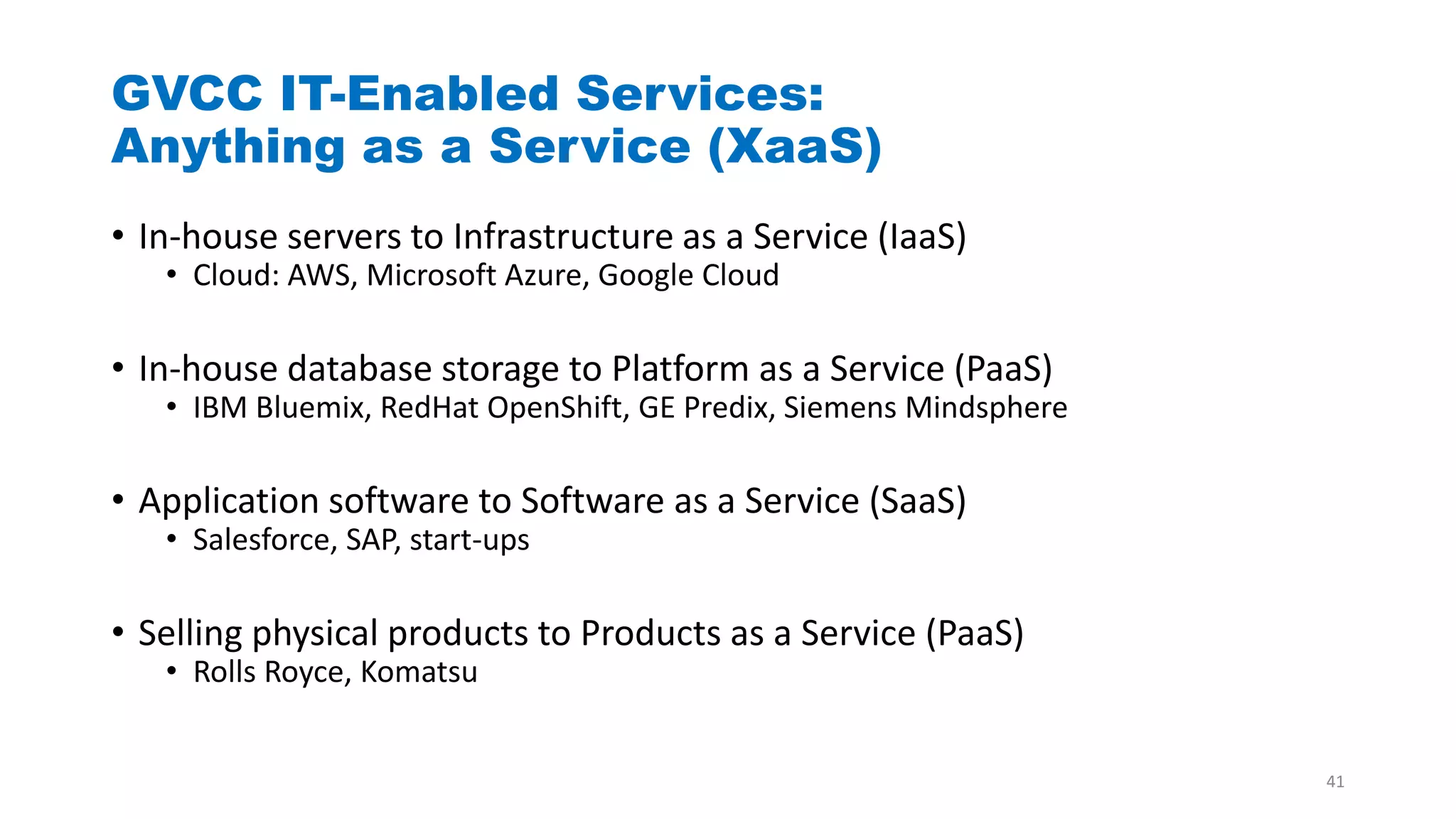 GVCC IT-Enabled Services:
Anything as a Service (XaaS)

• In-house servers to Infrastructure as a Service (IaaS)
 • Cloud: AWS, Microsoft Azure, Google Cloud

• In-house database storage to Platform as a Service (PaaS)
 • IBM Bluemix, RedHat OpenShift, GE Predix, Siemens Mindsphere

• Application software to Software as a Service (SaaS)
 • Salesforce, SAP, start-ups

• Selling physical products to Products as a Service (PaaS)
 • Rolls Royce, Komatsu

41